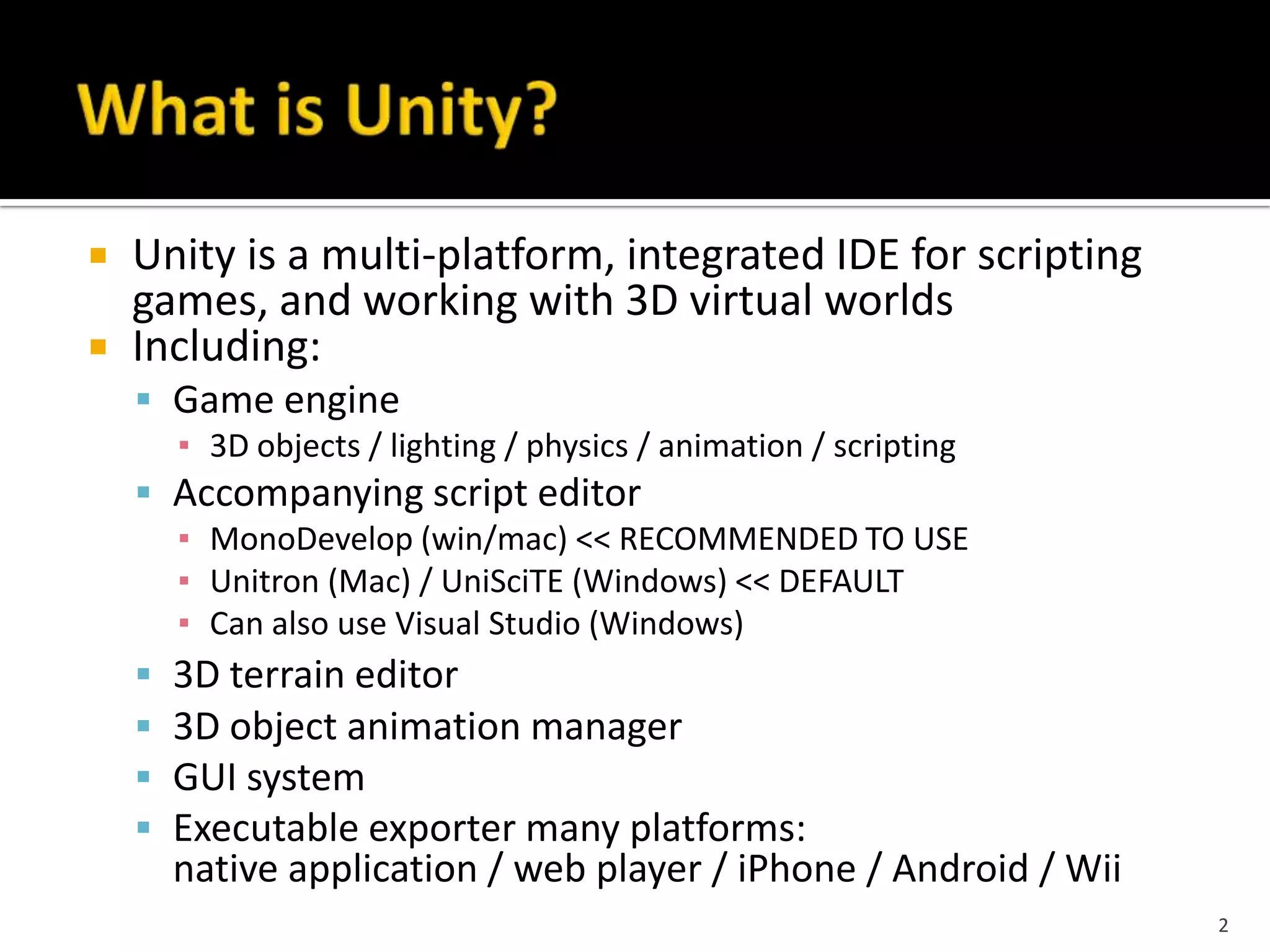 What is Unity?

- Unity is a multi-platform, integrated IDE for scripting games, and working with 3D virtual worlds
- Including:
  - Game engine
    - 3D objects / lighting / physics / animation / scripting
  - Accompanying script editor
    - MonoDevelop (win/mac) << RECOMMENDED TO USE
    - Unitron (Mac) / UniSciTE (Windows) << DEFAULT
    - Can also use Visual Studio (Windows)
  - 3D terrain editor
  - 3D object animation manager
  - GUI system
  - Executable exporter many platforms: native application / web player / iPhone / Android / Wii

2